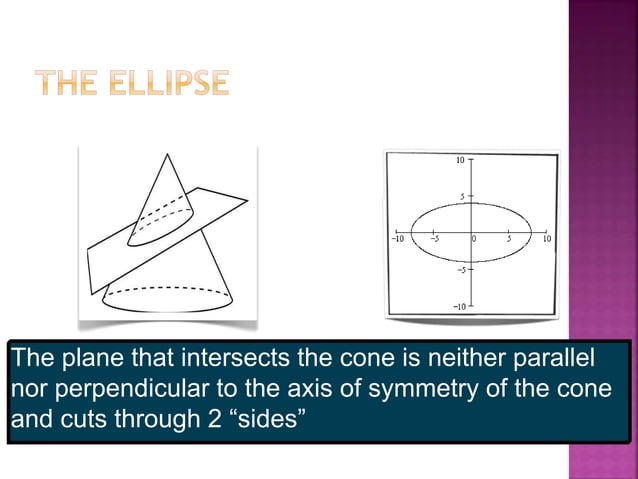 THE ELLIPSE

10
5
-10
-5
0
5
10
-5
-10

The plane that intersects the cone is neither parallel nor perpendicular to the axis of symmetry of the cone and cuts through 2 “sides”